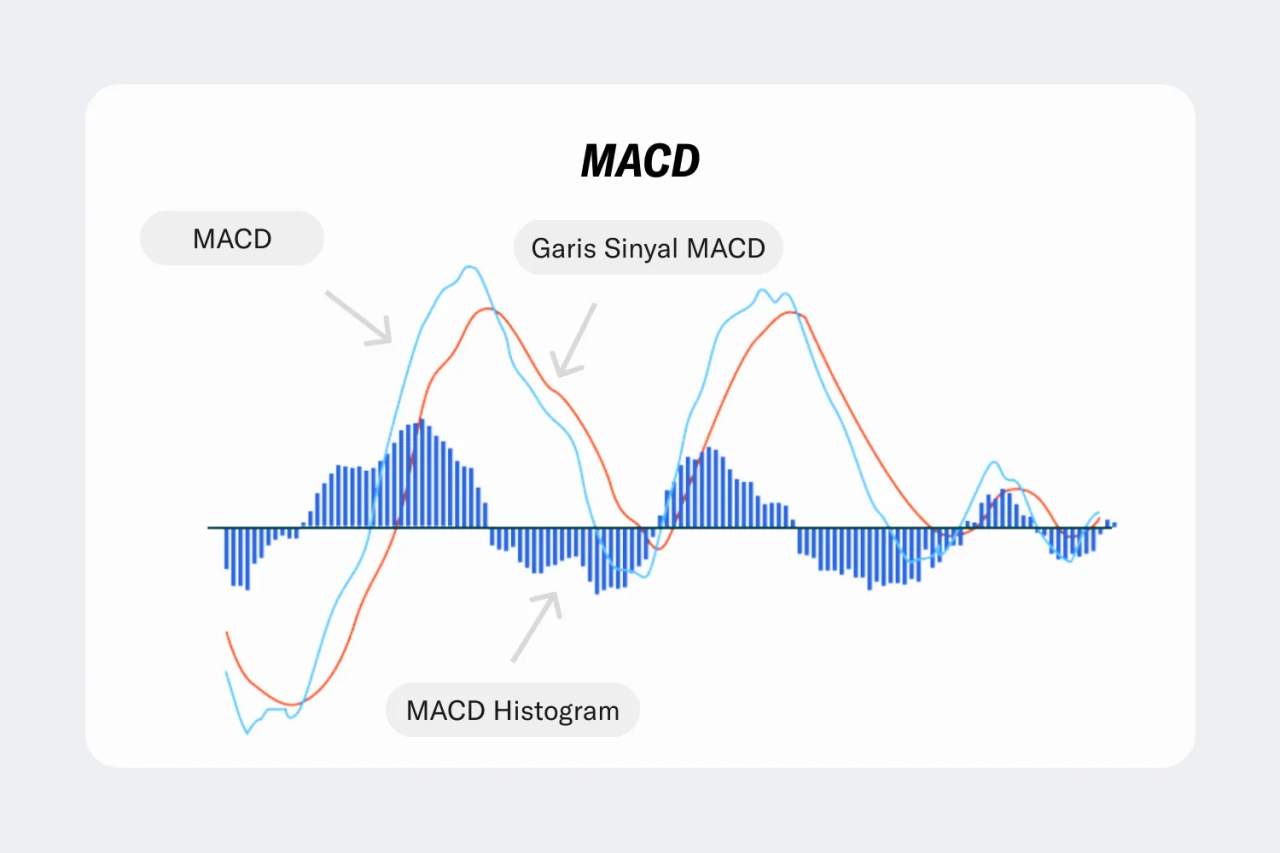 MACD

MACD

Garis Sinyal MACD

MACD Histogram